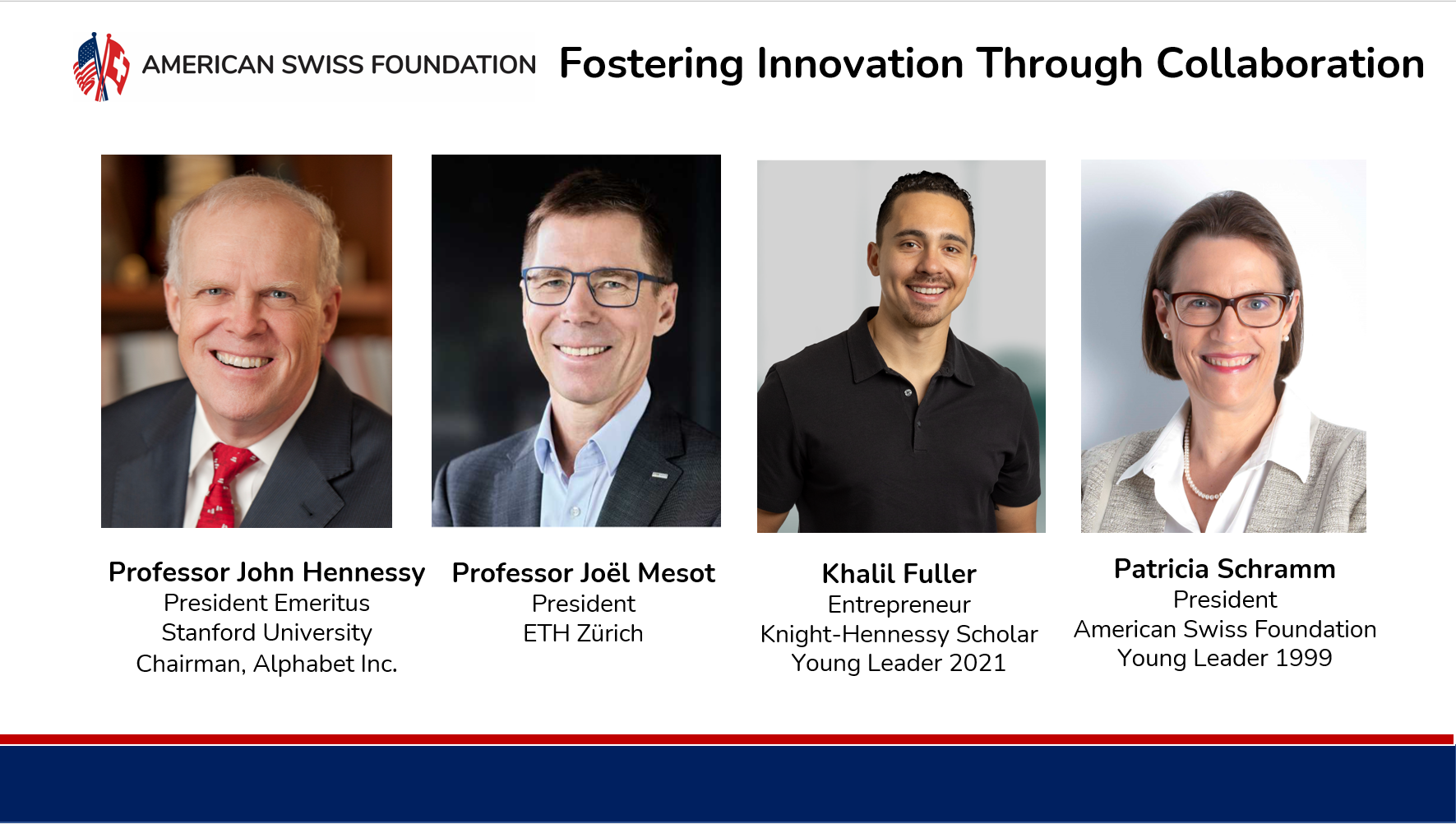 AMERICAN SWISS FOUNDATION

Fostering Innovation Through Collaboration

Professor John Hennessy
President Emeritus
Stanford University
Chairman, Alphabet Inc.

Professor Joël Mesot
President
ETH Zürich

Khalil Fuller
Entrepreneur
Knight-Hennessy Scholar
Young Leader 2021

Patricia Schramm
President
American Swiss Foundation
Young Leader 1999